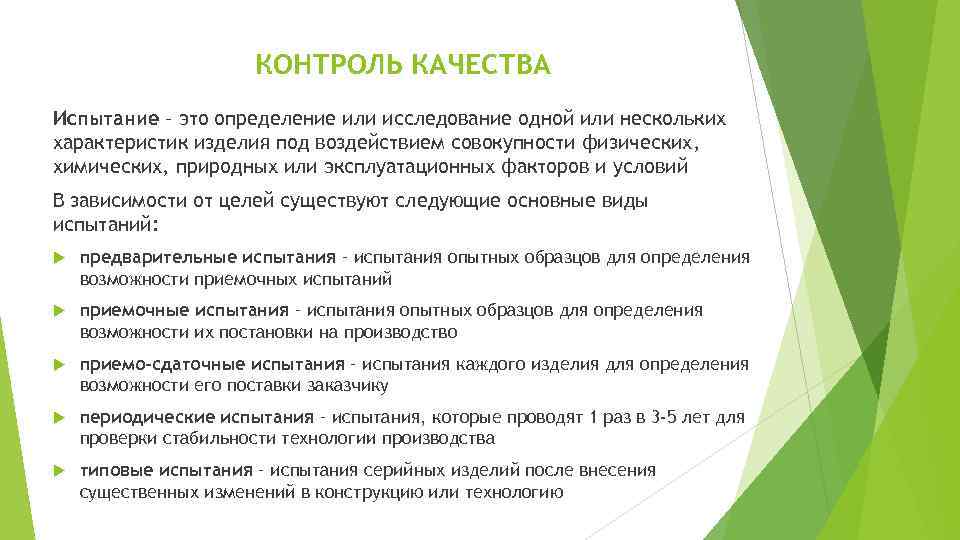 КОНТРОЛЬ КАЧЕСТВА

Испытание – это определение или исследование одной или нескольких характеристик изделия под воздействием совокупности физических, химических, природных или эксплуатационных факторов и условий

В зависимости от целей существуют следующие основные виды испытаний:

предварительные испытания – испытания опытных образцов для определения возможности приемочных испытаний

приемочные испытания – испытания опытных образцов для определения возможности их постановки на производство

приемо-сдаточные испытания – испытания каждого изделия для определения возможности его поставки заказчику

периодические испытания – испытания, которые проводят 1 раз в 3-5 лет для проверки стабильности технологии производства

типовые испытания – испытания серийных изделий после внесения существенных изменений в конструкцию или технологию